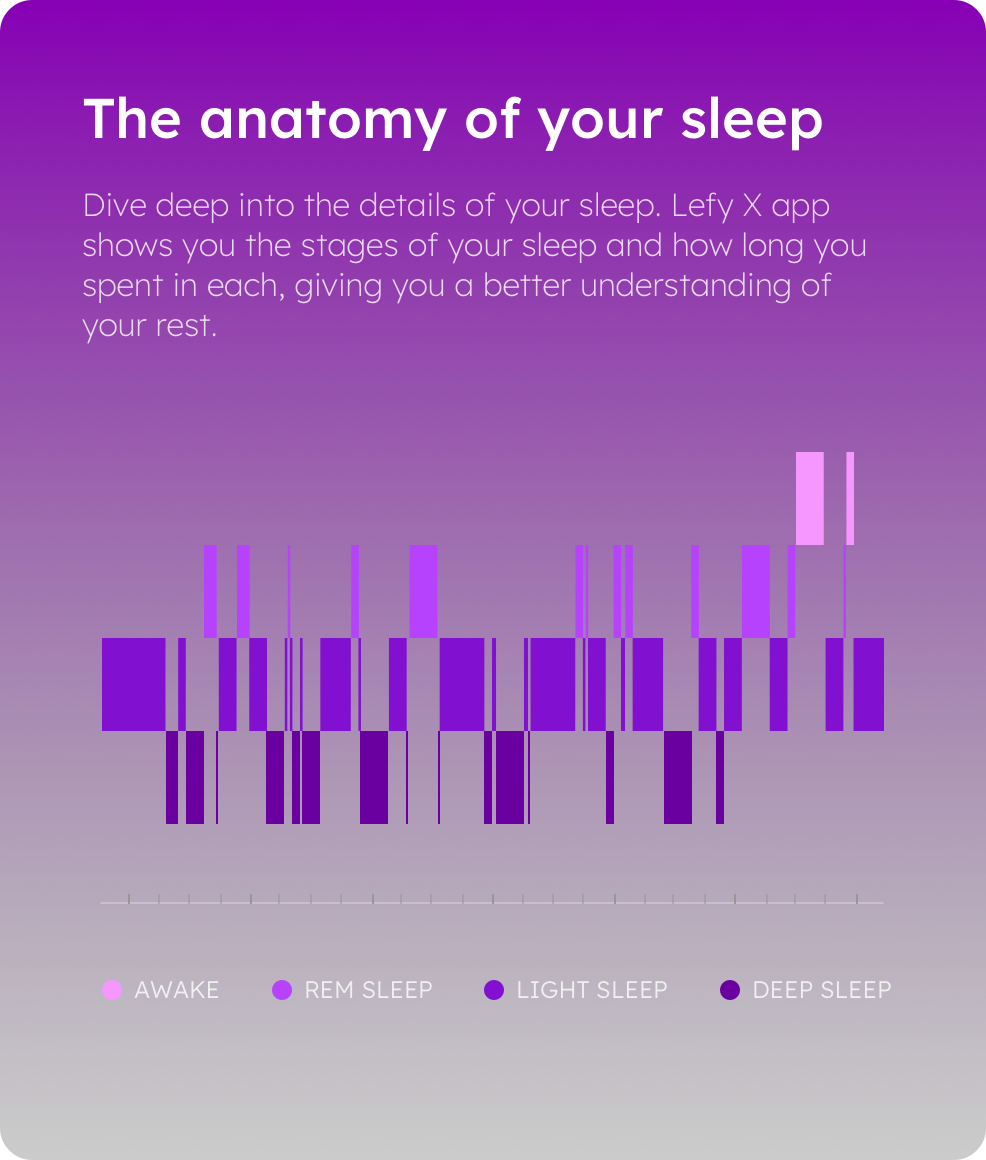 The anatomy of your sleep

Dive deep into the details of your sleep. Lefy X app shows you the stages of your sleep and how long you spent in each, giving you a better understanding of your rest.

AWAKE REM SLEEP LIGHT SLEEP DEEP SLEEP